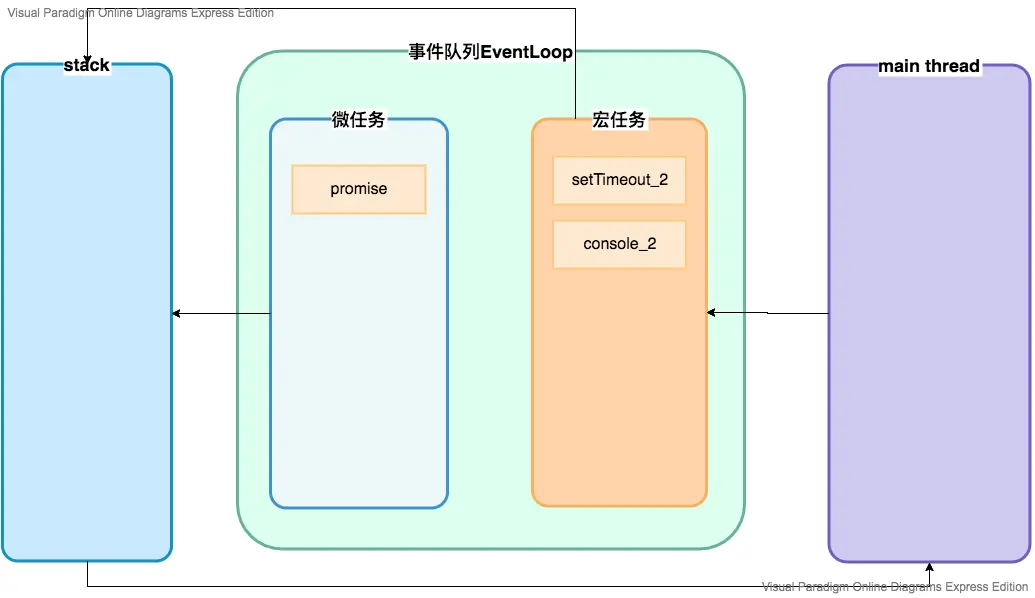 Visual Paradigm Online Diagrams Express Edition

stack

事件队列EventLoop

微任务

promise

宏任务

setTimeout_2

console_2

main thread

Visual Paradigm Online Diagrams Express Edition